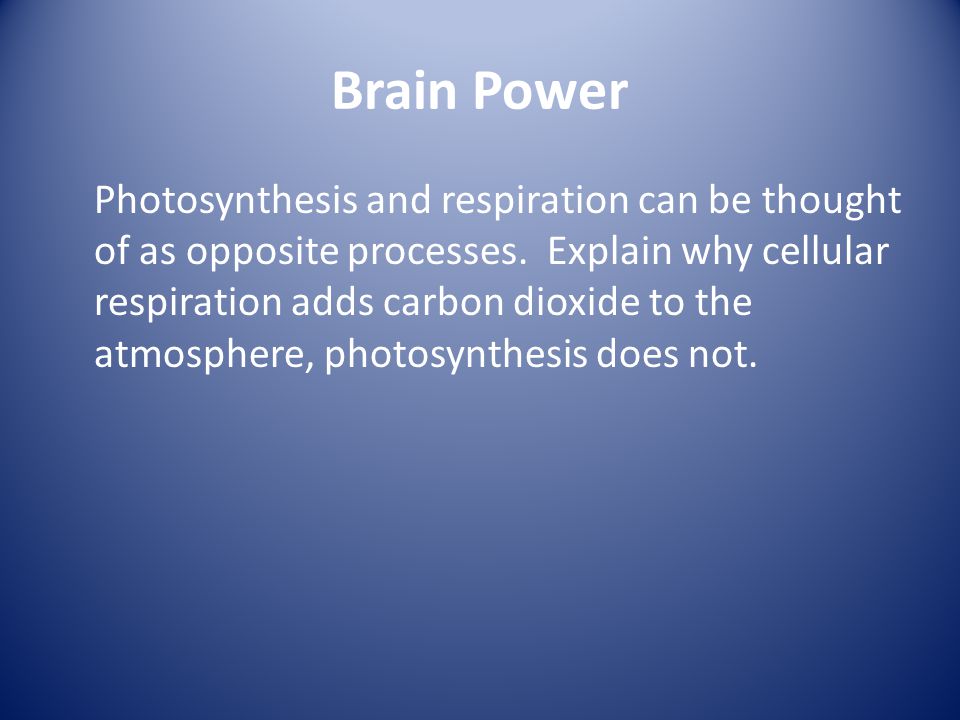 Brain Power

Photosynthesis and respiration can be thought of as opposite processes.  Explain why cellular respiration adds carbon dioxide to the atmosphere, photosynthesis does not.